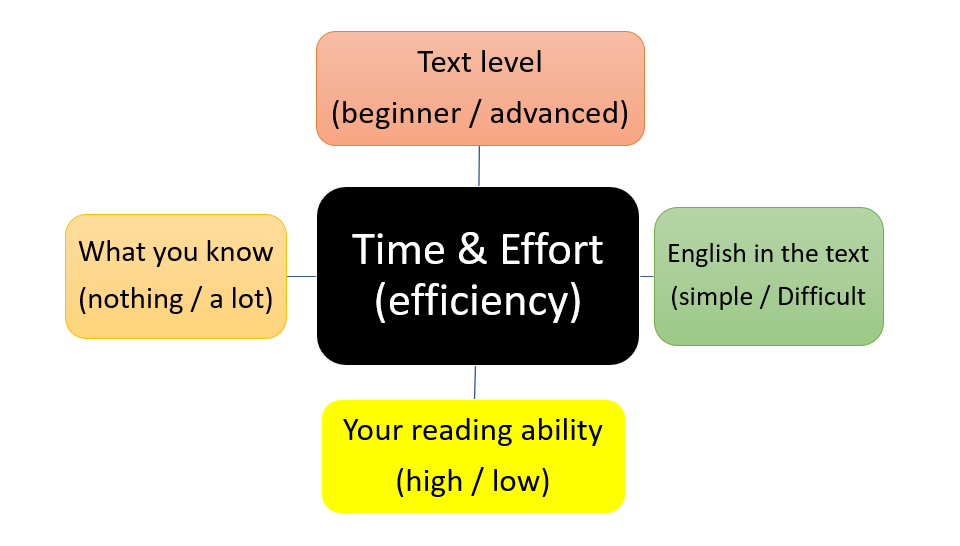 Text level
(beginner / advanced)

What you know
(nothing / a lot)

Time & Effort
(efficiency)

English in the text
(simple / Difficult

Your reading ability
(high / low)